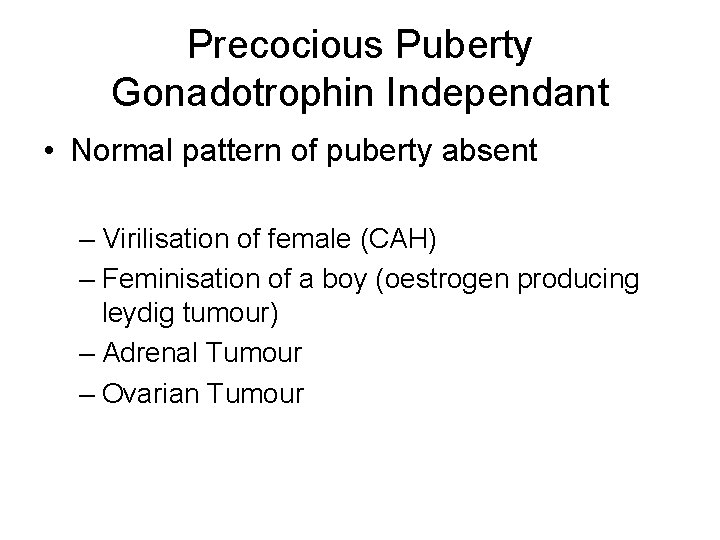 Precocious Puberty
Gonadotrophin Independant

• Normal pattern of puberty absent

– Virilisation of female (CAH)
– Feminisation of a boy (oestrogen producing leydig tumour)
– Adrenal Tumour
– Ovarian Tumour